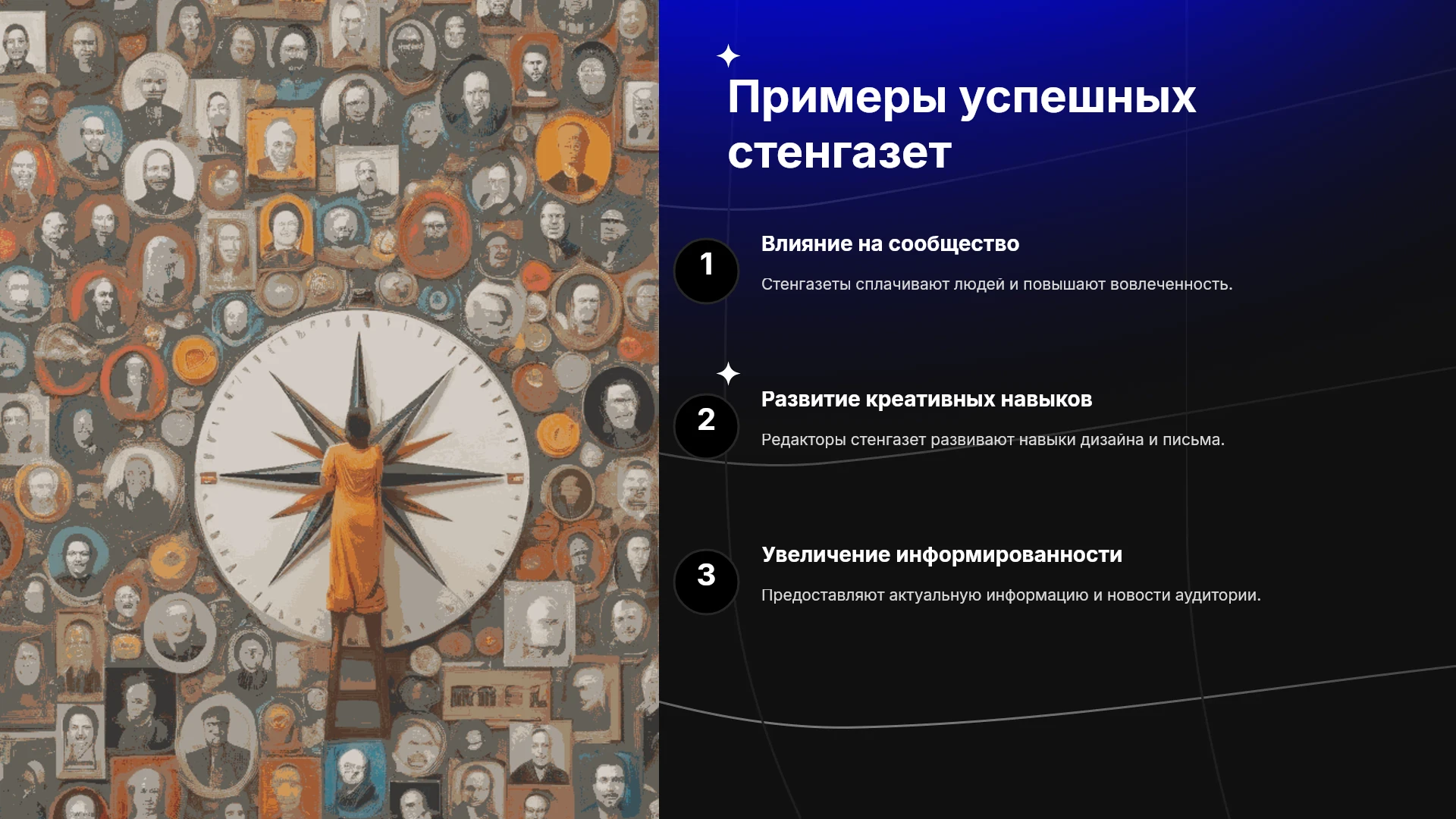 Примеры успешных стенгазет

1

Влияние на сообщество

Стенгазеты сплачивают людей и повышают вовлеченность.

2

Развитие креативных навыков

Редакторы стенгазет развивают навыки дизайна и письма.

3

Увеличение информированности

Предоставляют актуальную информацию и новости аудитории.